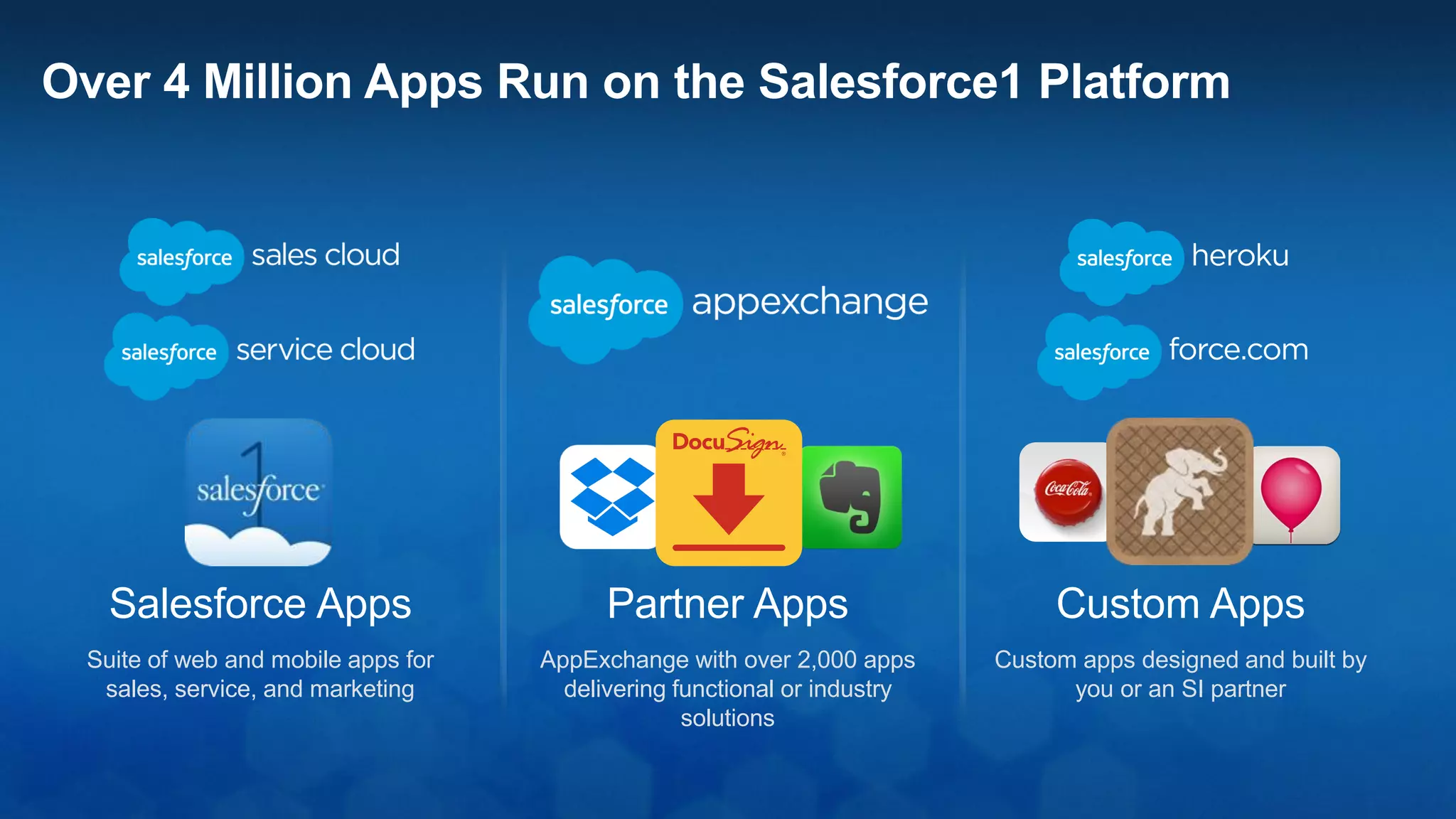 Over 4 Million Apps Run on the Salesforce1 Platform

salesforce sales cloud

salesforce service cloud

1 salesforce

Salesforce Apps

Suite of web and mobile apps for sales, service, and marketing

salesforce appexchange

DocuSign

Partner Apps

AppExchange with over 2,000 apps delivering functional or industry solutions

salesforce heroku

salesforce force.com

Coca-Cola

Custom Apps

Custom apps designed and built by you or an SI partner